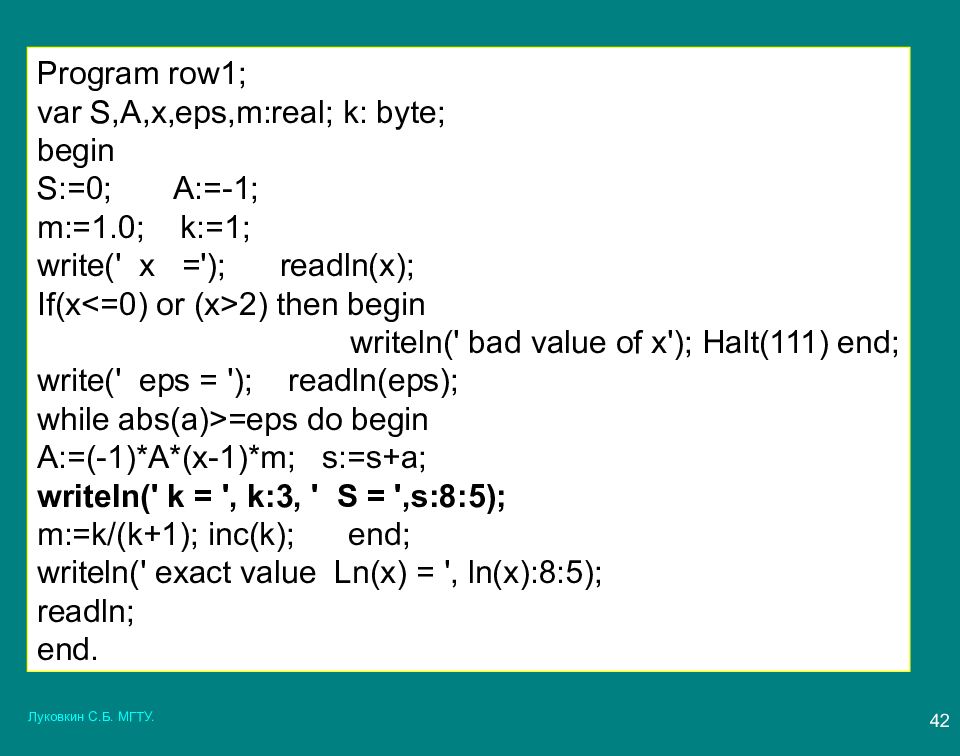 Program row1;
var S,A,x,eps,m:real; k: byte;
begin
S:=0;      A:=-1;
m:=1.0;   k:=1;
write('  x   =');     readln(x);
If(x<=0) or (x>2) then begin
                    writeln(' bad value of x'); Halt(111) end;
write('  eps = ');   readln(eps);
while abs(a)>=eps do begin
A:=(-1)*A*(x-1)*m;   s:=s+a;
writeln(' k = ', k:3, '  S = ',s:8:5);
m:=k/(k+1); inc(k);     end;
writeln(' exact value  Ln(x) = ', ln(x):8:5);
readln;
end.

Луковкин С.Б. МГТУ.

42